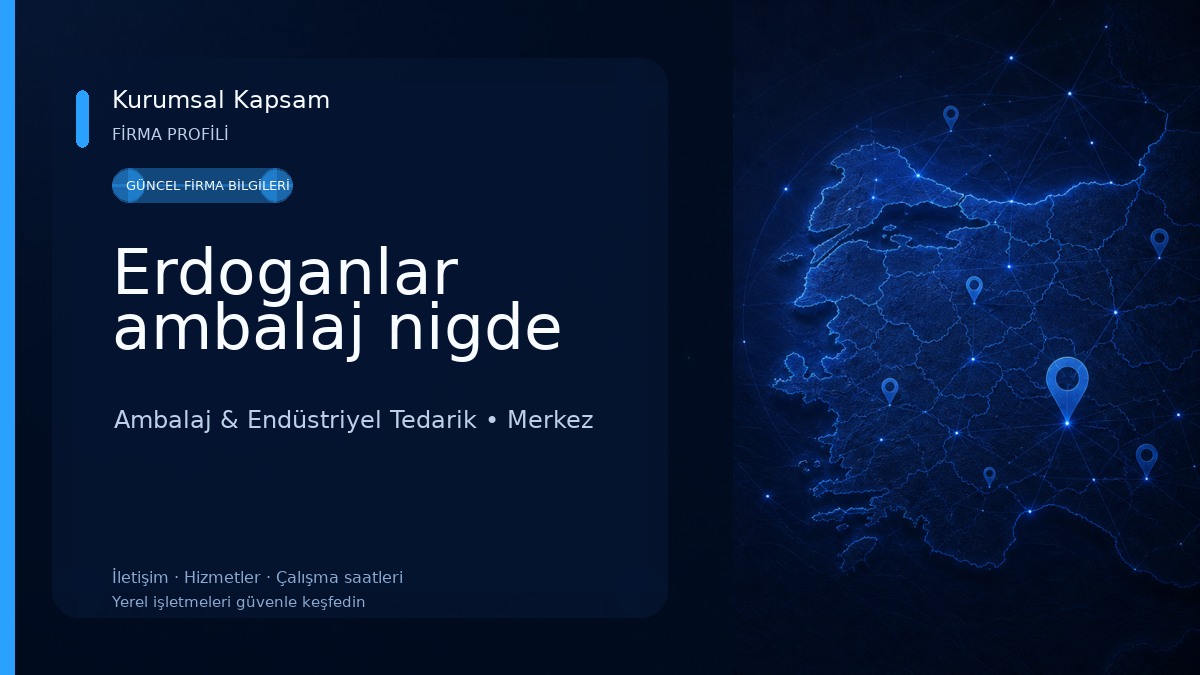 Kurumsal Kapsam
FİRMA PROFİLİ

GÜNCEL FİRMA BİLGİLERİ

Erdoganlar ambalaj nigde

Ambalaj & Endüstriyel Tedarik • Merkez

İletişim · Hizmetler · Çalışma saatleri
Yerel işletmeleri güvenle keşfedin